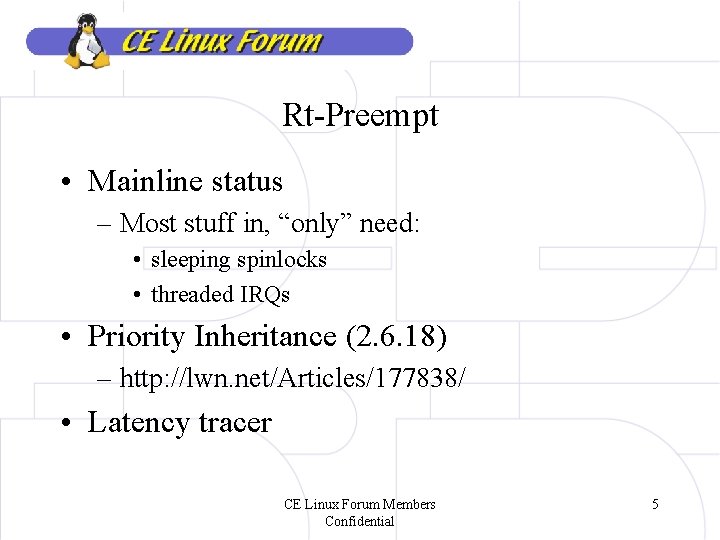 CE Linux Forum

Rt-Preempt

• Mainline status
– Most stuff in, “only” need:
• sleeping spinlocks
• threaded IRQs
• Priority Inheritance (2.6.18)
– http://lwn.net/Articles/177838/
• Latency tracer

CE Linux Forum Members Confidential

5